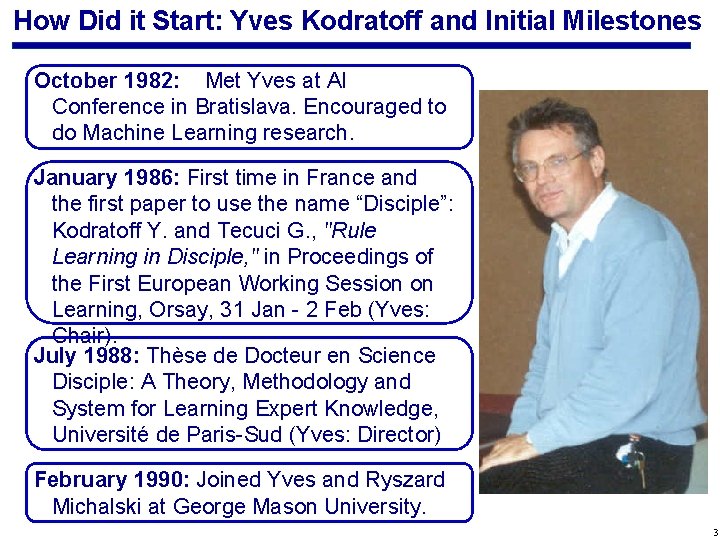 How Did it Start: Yves Kodratoff and Initial Milestones

October 1982: Met Yves at AI Conference in Bratislava. Encouraged to do Machine Learning research.

January 1986: First time in France and the first paper to use the name “Disciple”: Kodratoff Y. and Tecuci G., "Rule Learning in Disciple," in Proceedings of the First European Working Session on Learning, Orsay, 31 Jan - 2 Feb (Yves: Chair).

July 1988: Thèse de Docteur en Science Disciple: A Theory, Methodology and System for Learning Expert Knowledge, Université de Paris-Sud (Yves: Director)

February 1990: Joined Yves and Ryszard Michalski at George Mason University.

3